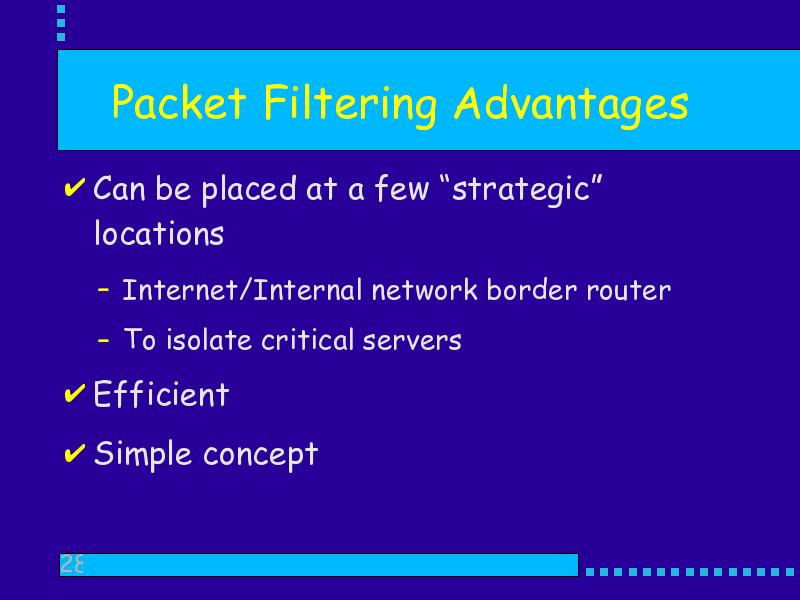 Packet Filtering Advantages

✔ Can be placed at a few “strategic” locations

– Internet/Internal network border router

– To isolate critical servers

✔ Efficient

✔ Simple concept

28